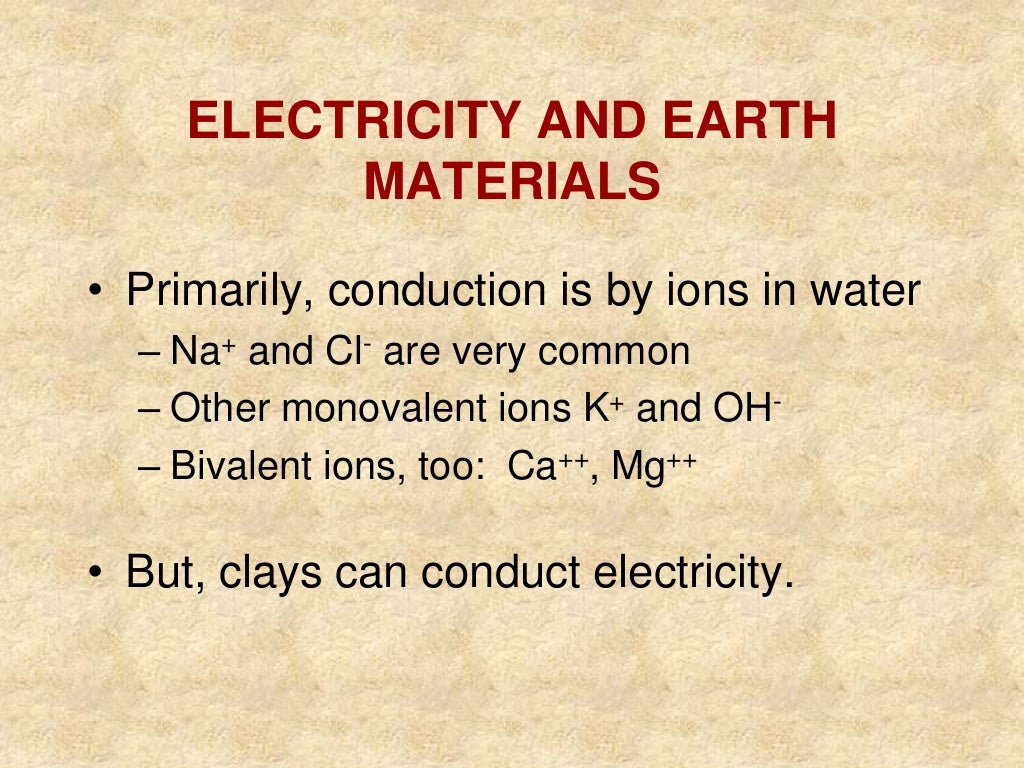 ELECTRICITY AND EARTH MATERIALS

• Primarily, conduction is by ions in water
– $Na^+$ and $Cl^-$ are very common
– Other monovalent ions $K^+$ and $OH^-$
– Bivalent ions, too: $Ca^{++}$, $Mg^{++}$

• But, clays can conduct electricity.